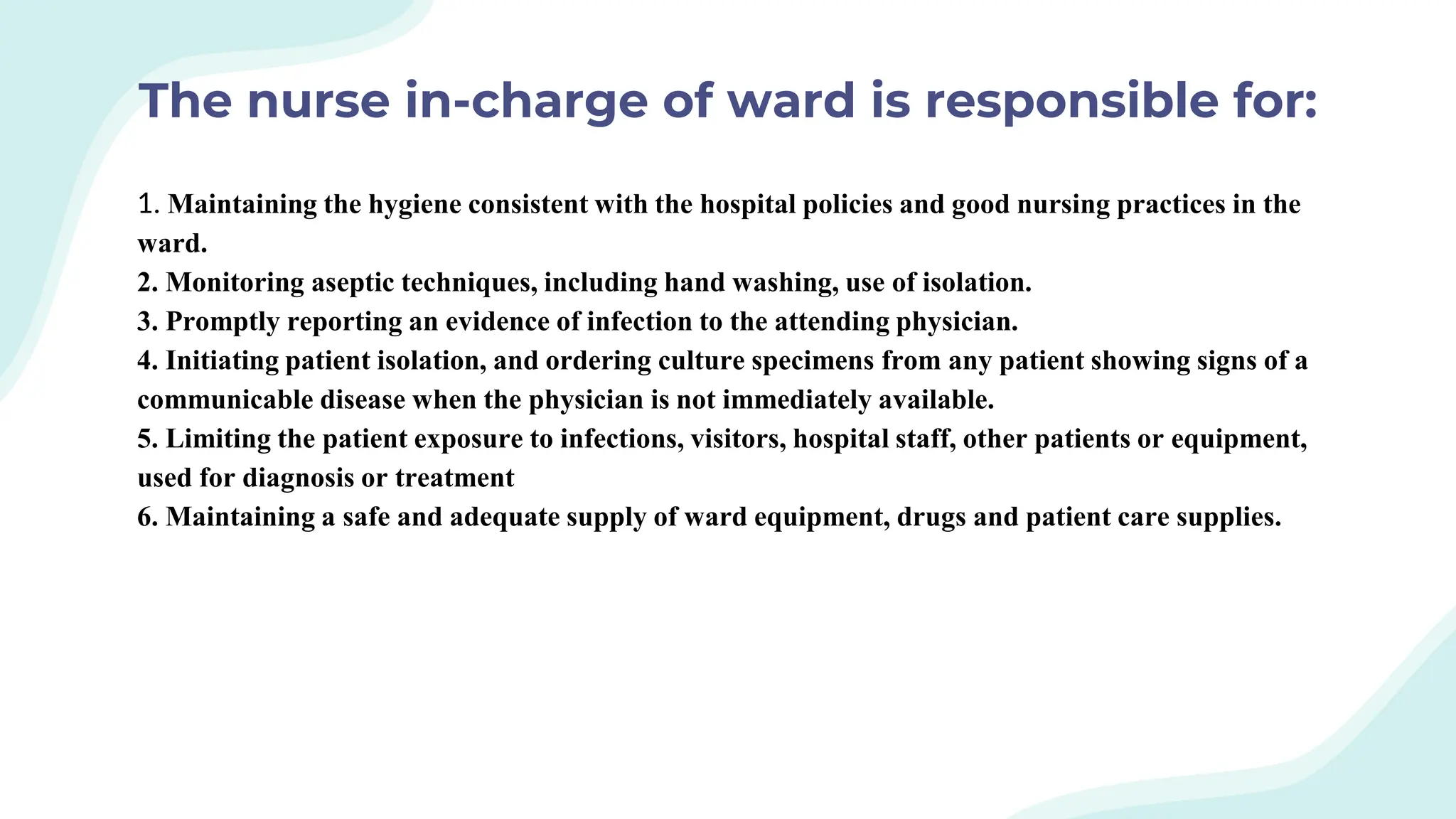 The nurse in-charge of ward is responsible for:

1. Maintaining the hygiene consistent with the hospital policies and good nursing practices in the ward.
2. Monitoring aseptic techniques, including hand washing, use of isolation.
3. Promptly reporting an evidence of infection to the attending physician.
4. Initiating patient isolation, and ordering culture specimens from any patient showing signs of a communicable disease when the physician is not immediately available.
5. Limiting the patient exposure to infections, visitors, hospital staff, other patients or equipment, used for diagnosis or treatment
6. Maintaining a safe and adequate supply of ward equipment, drugs and patient care supplies.